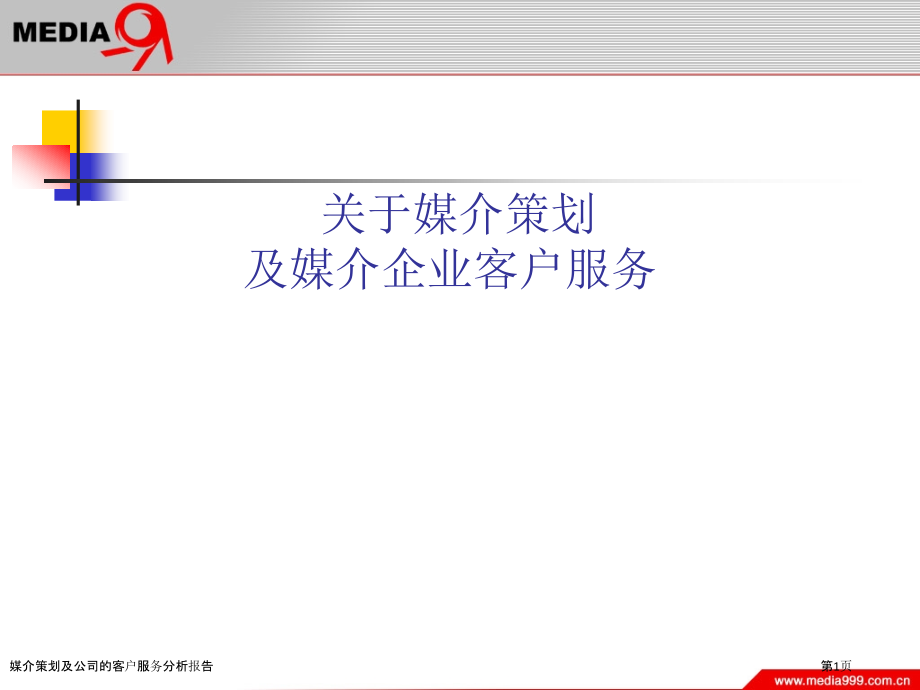 MEDIA 9

关于媒介策划
及媒介企业客户服务

媒介策划及公司的客户服务分析报告

第1页

www.media999.com.cn